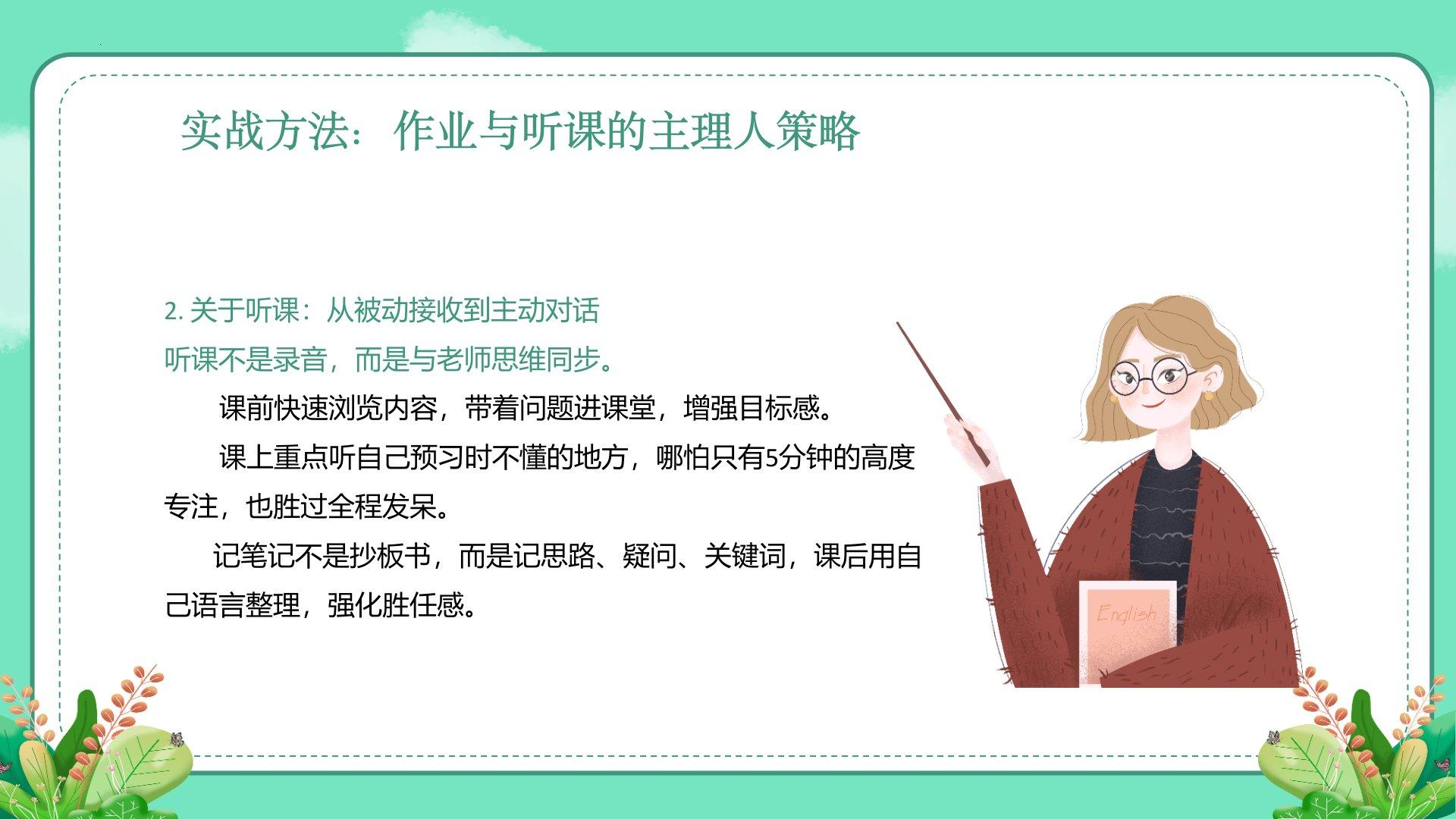 实战方法：作业与听课的主理人策略

2. 关于听课：从被动接收到主动对话
听课不是录音，而是与老师思维同步。

课前快速浏览内容，带着问题进课堂，增强目标感。

课上重点听自己预习时不懂的地方，哪怕只有5分钟的高度专注，也胜过全程发呆。

记笔记不是抄板书，而是记思路、疑问、关键词，课后用自己语言整理，强化胜任感。

English